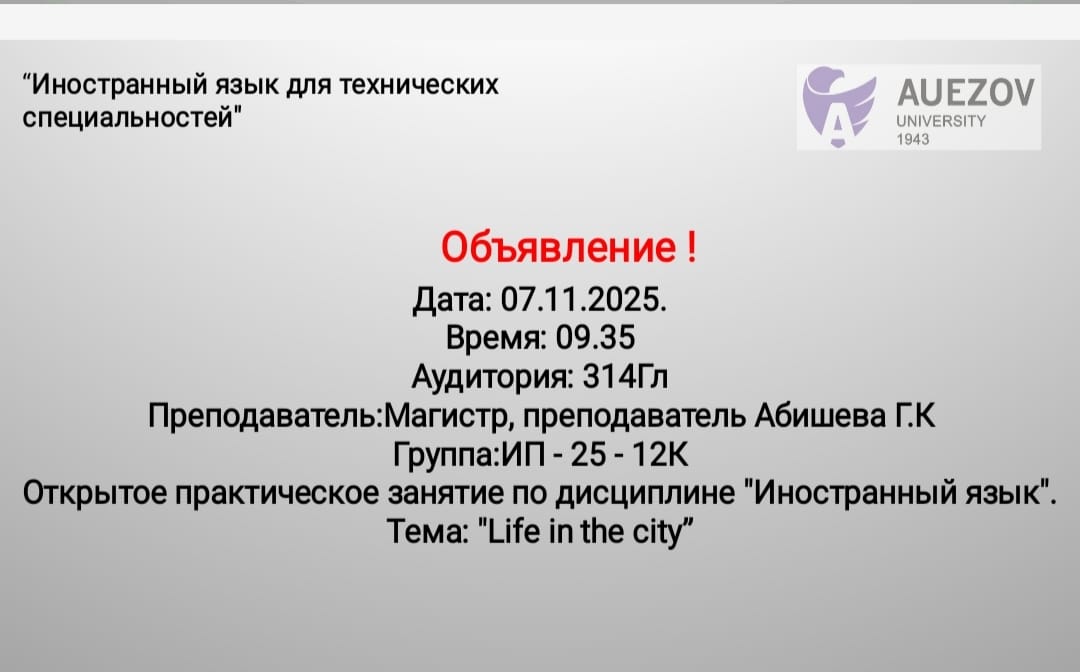 “Иностранный язык для технических специальностей"

AUEZOV
UNIVERSITY
1943

Объявление !
Дата: 07.11.2025.
Время: 09.35
Аудитория: 314Гл
Преподаватель:Магистр, преподаватель Абишева Г.К
Группа:ИП - 25 - 12К
Открытое практическое занятие по дисциплине "Иностранный язык".
Тема: "Life in the city”